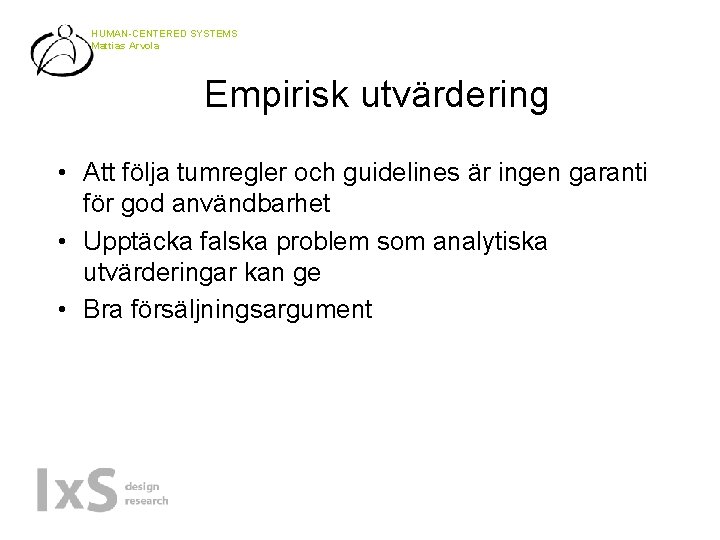 HUMAN-CENTERED SYSTEMS
Mattias Arvola

Empirisk utvärdering

• Att följa tumregler och guidelines är ingen garanti för god användbarhet
• Upptäcka falska problem som analytiska utvärderingar kan ge
• Bra försäljningsargument

IxS design research